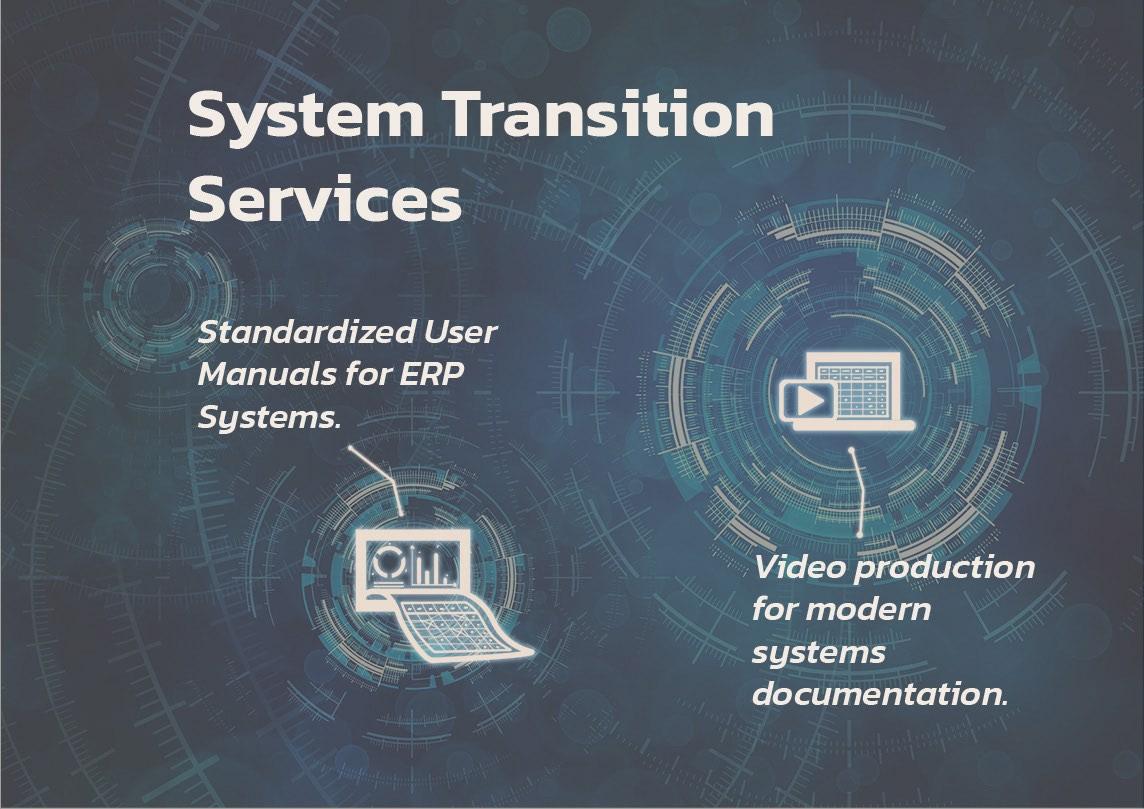 System Transition Services

Standardized User Manuals for ERP Systems.

Video production for modern systems documentation.